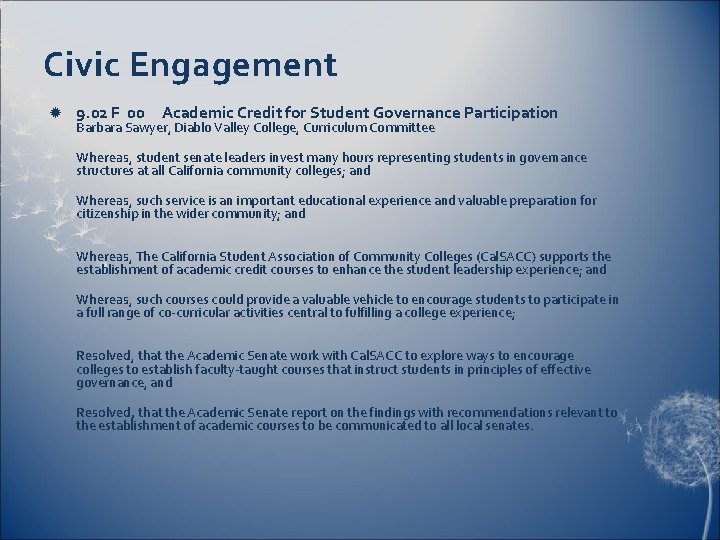 Civic Engagement

9.02 F 00 Academic Credit for Student Governance Participation
Barbara Sawyer, Diablo Valley College, Curriculum Committee

Whereas, student senate leaders invest many hours representing students in governance structures at all California community colleges; and

Whereas, such service is an important educational experience and valuable preparation for citizenship in the wider community; and

Whereas, The California Student Association of Community Colleges (CalSACC) supports the establishment of academic credit courses to enhance the student leadership experience; and

Whereas, such courses could provide a valuable vehicle to encourage students to participate in a full range of co-curricular activities central to fulfilling a college experience;

Resolved, that the Academic Senate work with CalSACC to explore ways to encourage colleges to establish faculty-taught courses that instruct students in principles of effective governance, and

Resolved, that the Academic Senate report on the findings with recommendations relevant to the establishment of academic courses to be communicated to all local senates.